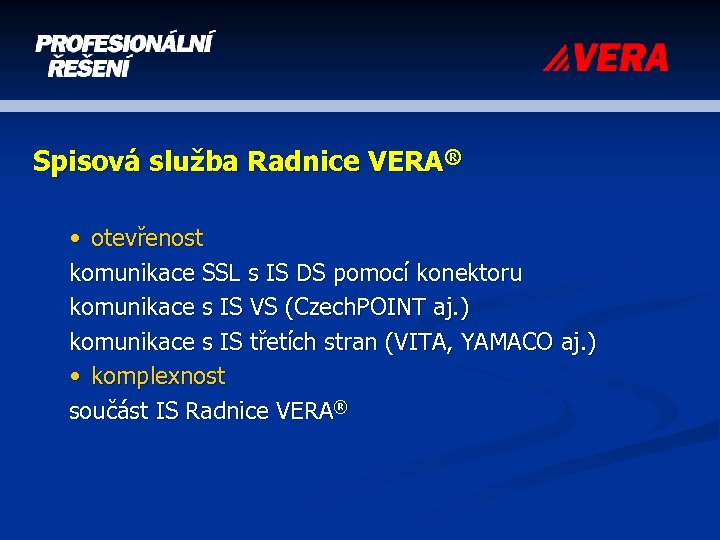 PROFESIONÁLNÍ ŘEŠENÍ

VERA

Spisová služba Radnice VERA®

• otevřenost
komunikace SSL s IS DS pomocí konektoru
komunikace s IS VS (CzechPOINT aj.)
komunikace s IS třetích stran (VITA, YAMACO aj.)
• komplexnost
součást IS Radnice VERA®